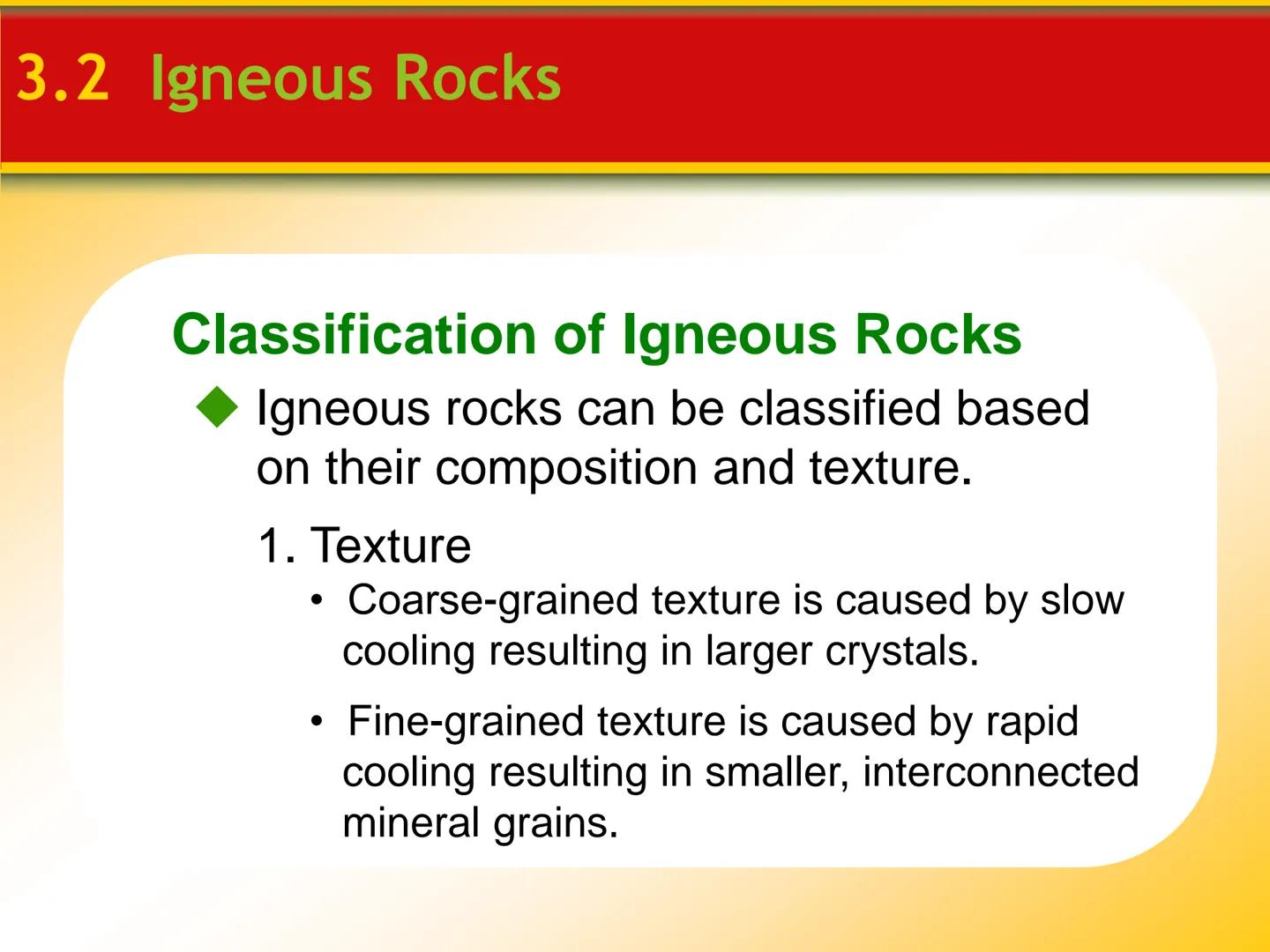 3.2 Igneous Rocks

Classification of Igneous Rocks

◆ Igneous rocks can be classified based on their composition and texture.

1. Texture

• Coarse-grained texture is caused by slow cooling resulting in larger crystals.

• Fine-grained texture is caused by rapid cooling resulting in smaller, interconnected mineral grains.